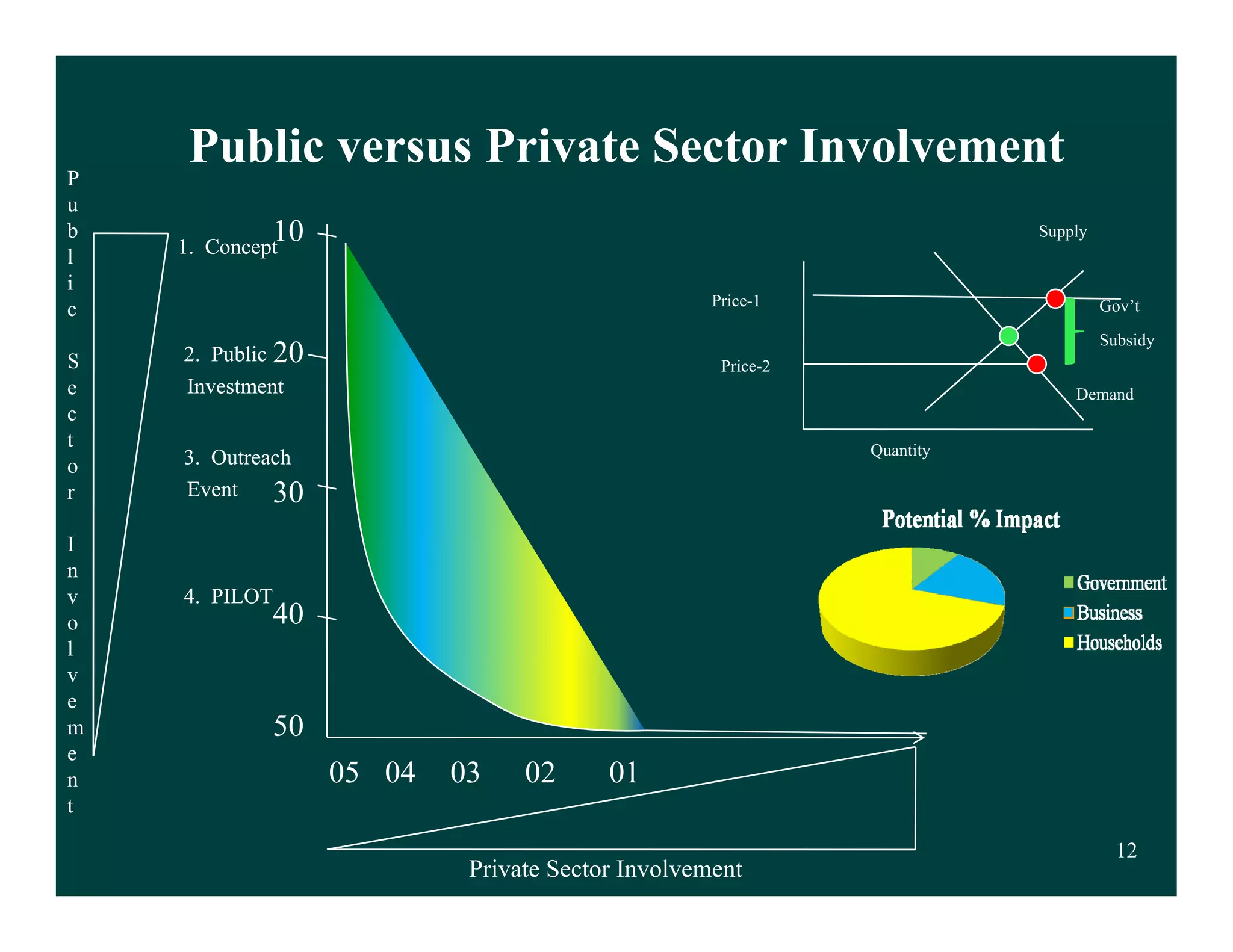 Public versus Private Sector Involvement

Public Sector Involvement

1. Concept

2. Public Investment

3. Outreach Event

4. PILOT

10
20
30
40
50

05 04 03 02 01

Private Sector Involvement

Supply
Price-1
Gov't Subsidy
Price-2
Demand
Quantity

Potential % Impact

Government
Business
Households

12